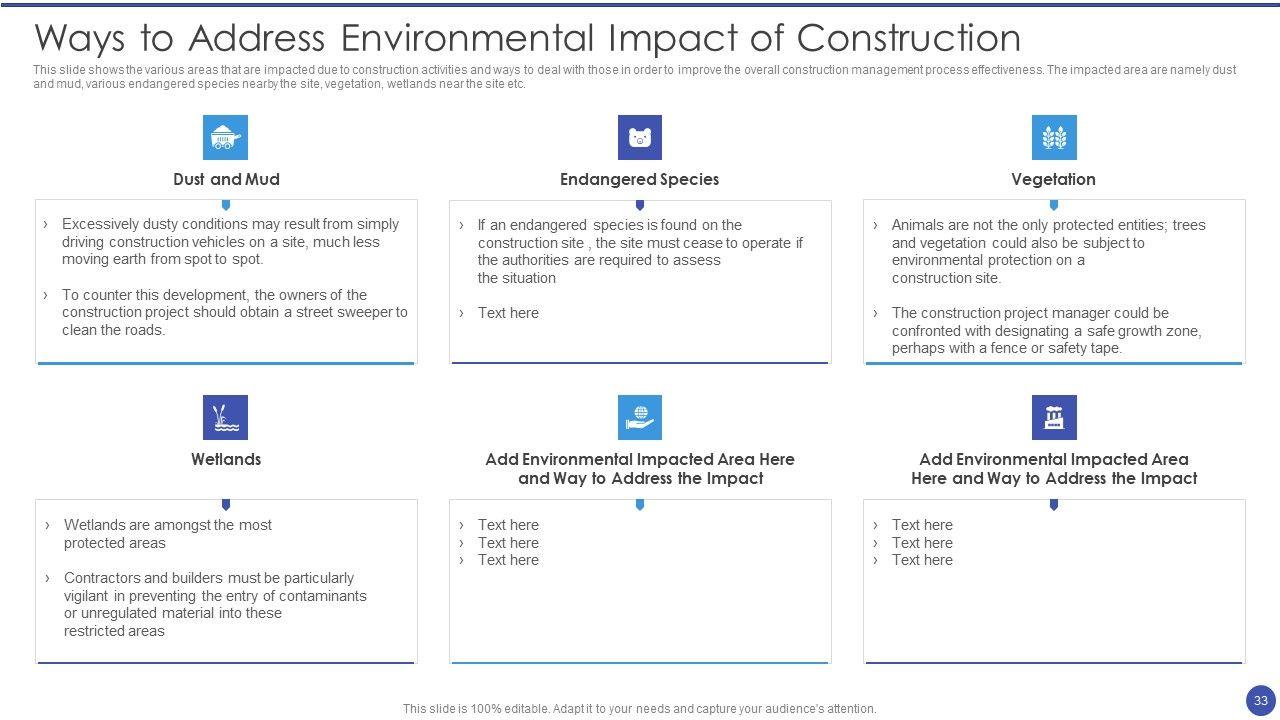 Ways to Address Environmental Impact of Construction

This slide shows the various areas that are impacted due to construction activities and ways to deal with those in order to improve the overall construction management process effectiveness. The impacted area are namely dust and mud, various endangered species nearby the site, vegetation, wetlands near the site etc.

Dust and Mud

› Excessively dusty conditions may result from simply driving construction vehicles on a site, much less moving earth from spot to spot.

› To counter this development, the owners of the construction project should obtain a street sweeper to clean the roads.

Endangered Species

› If an endangered species is found on the construction site , the site must cease to operate if the authorities are required to assess the situation

› Text here

Vegetation

› Animals are not the only protected entities; trees and vegetation could also be subject to environmental protection on a construction site.

› The construction project manager could be confronted with designating a safe growth zone, perhaps with a fence or safety tape.

Wetlands

› Wetlands are amongst the most protected areas

› Contractors and builders must be particularly vigilant in preventing the entry of contaminants or unregulated material into these restricted areas

Add Environmental Impacted Area Here and Way to Address the Impact

› Text here
› Text here
› Text here

Add Environmental Impacted Area Here and Way to Address the Impact

› Text here
› Text here
› Text here

This slide is 100% editable. Adapt it to your needs and capture your audience's attention.

33